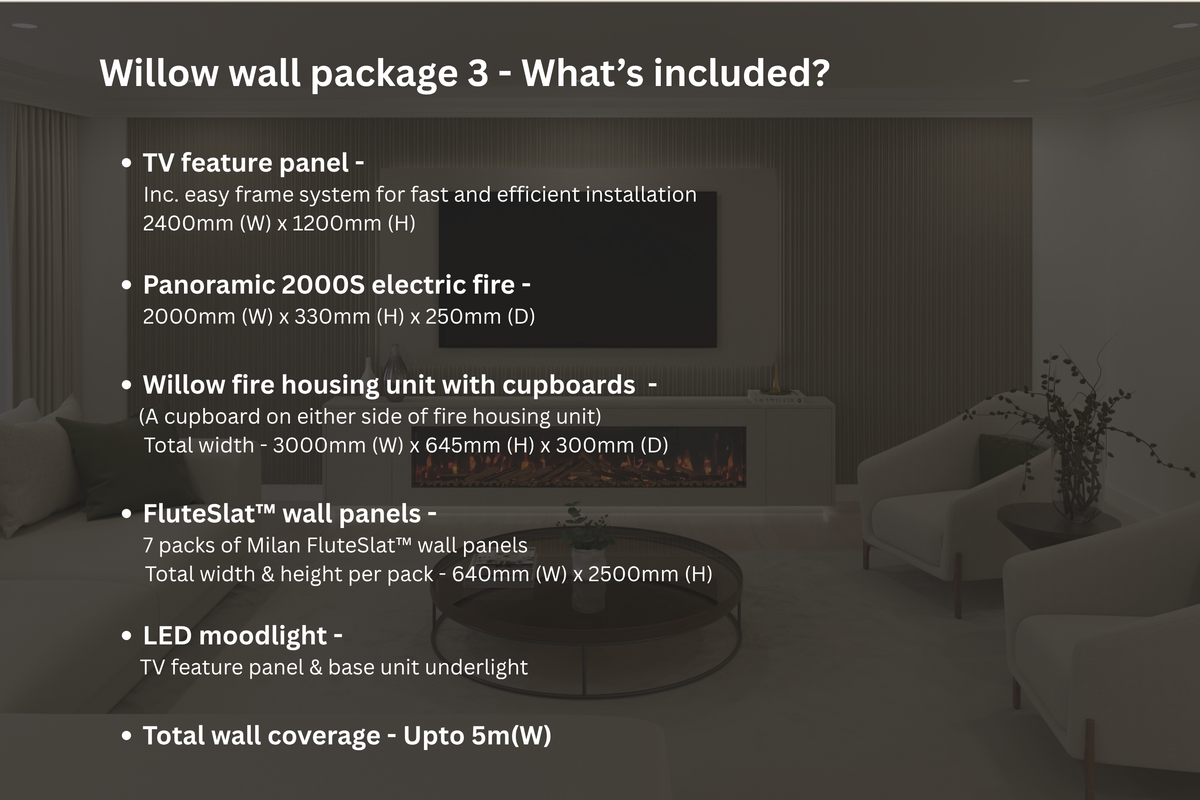 Willow wall package 3 - What's included?

• TV feature panel -
Inc. easy frame system for fast and efficient installation
2400mm (W) x 1200mm (H)

• Panoramic 2000S electric fire -
2000mm (W) x 330mm (H) x 250mm (D)

• Willow fire housing unit with cupboards -
(A cupboard on either side of fire housing unit)
Total width - 3000mm (W) x 645mm (H) x 300mm (D)

• FluteSlat™ wall panels -
7 packs of Milan FluteSlat™ wall panels
Total width & height per pack - 640mm (W) x 2500mm (H)

• LED moodlight -
TV feature panel & base unit underlight

• Total wall coverage - Upto 5m(W)